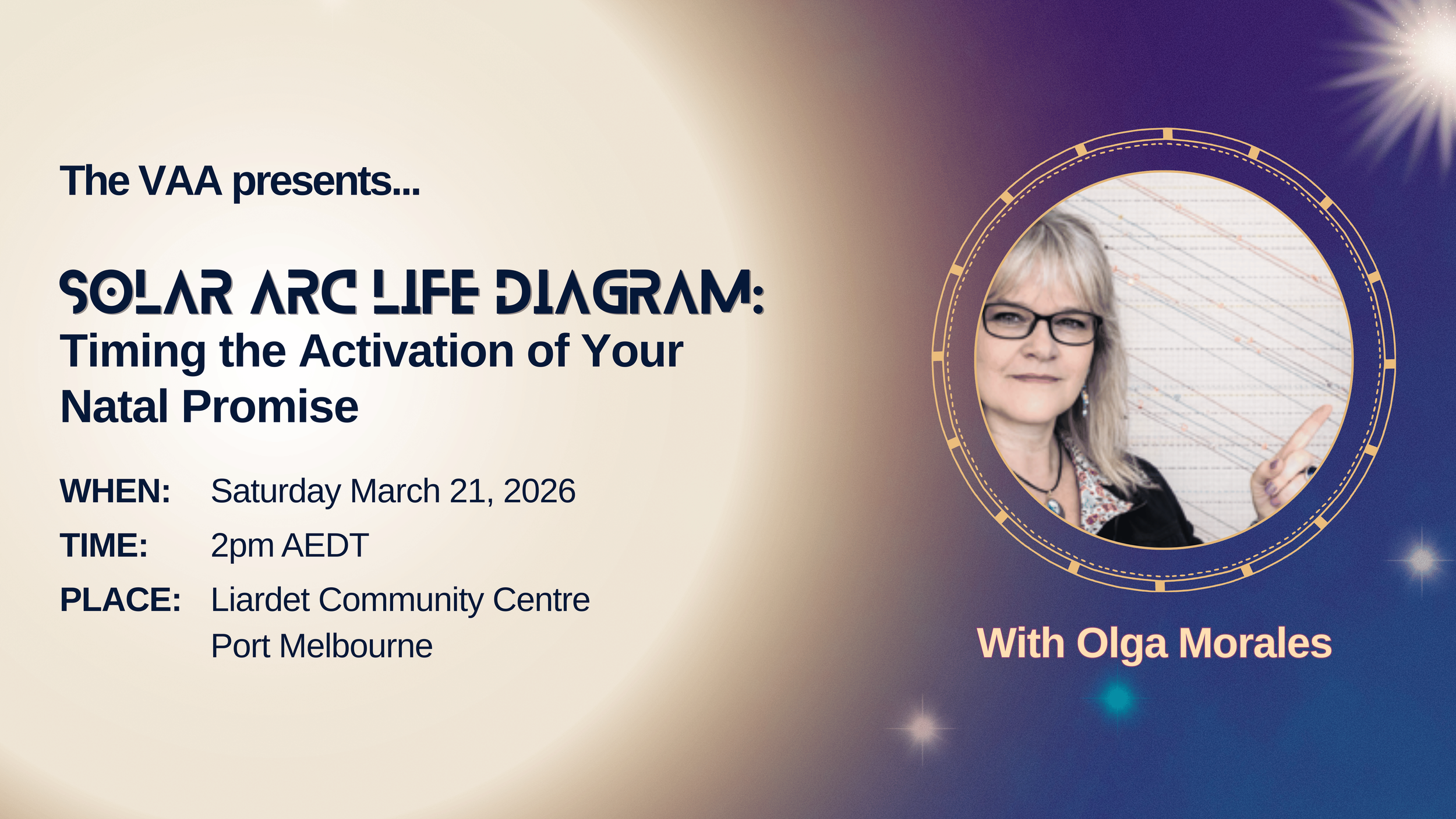 The VAA presents...

SOLAR ARC LIFE DIAGRAM:
Timing the Activation of Your Natal Promise

WHEN: Saturday March 21, 2026
TIME: 2pm AEDT
PLACE: Liardet Community Centre
Port Melbourne

With Olga Morales